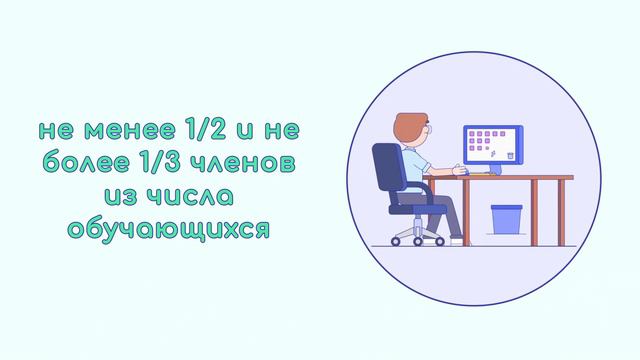 не менее 1/2 и не более 1/3 членов из числа обучающихся